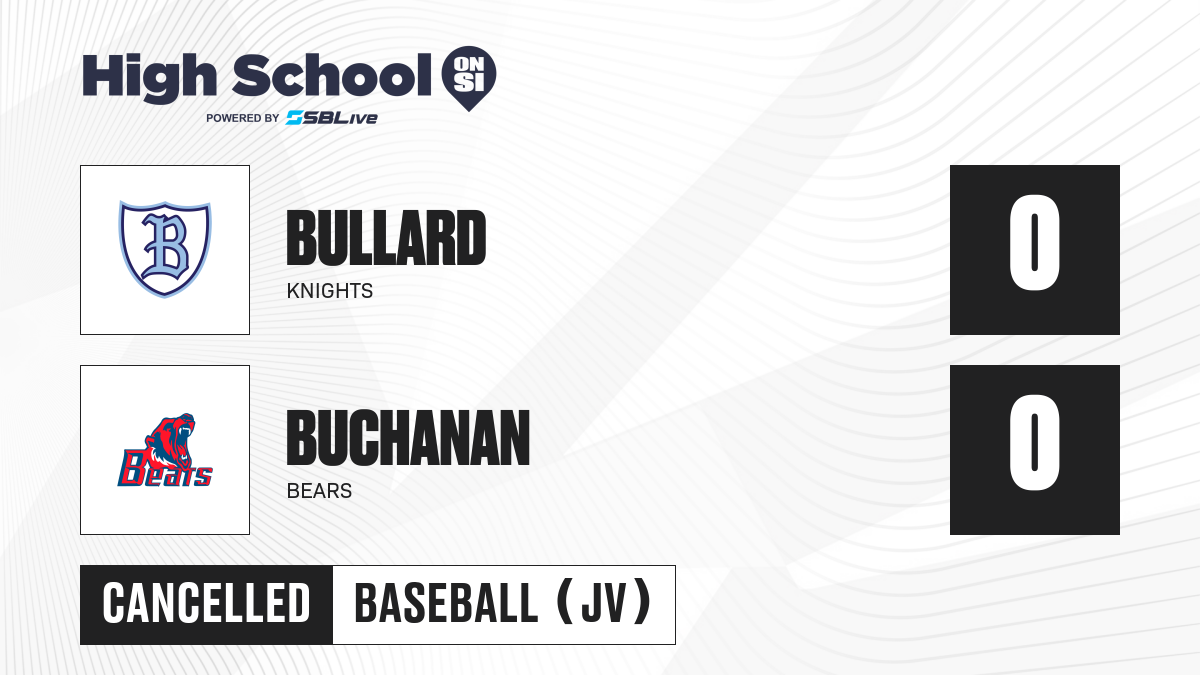 High School ON SI
POWERED BY SBLive

B

BULLARD
KNIGHTS

0

Bears

BUCHANAN
BEARS

0

CANCELLED BASEBALL (JV)